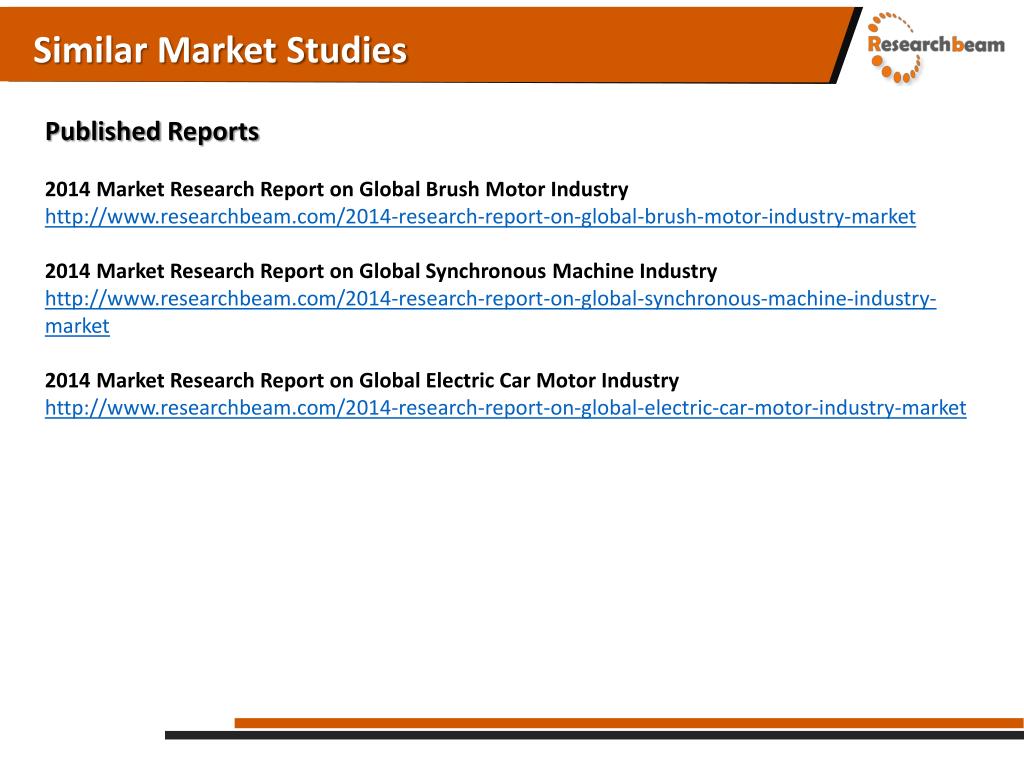 Similar Market Studies

Researchbeam

Published Reports

2014 Market Research Report on Global Brush Motor Industry
http://www.researchbeam.com/2014-research-report-on-global-brush-motor-industry-market

2014 Market Research Report on Global Synchronous Machine Industry
http://www.researchbeam.com/2014-research-report-on-global-synchronous-machine-industry-market

2014 Market Research Report on Global Electric Car Motor Industry
http://www.researchbeam.com/2014-research-report-on-global-electric-car-motor-industry-market